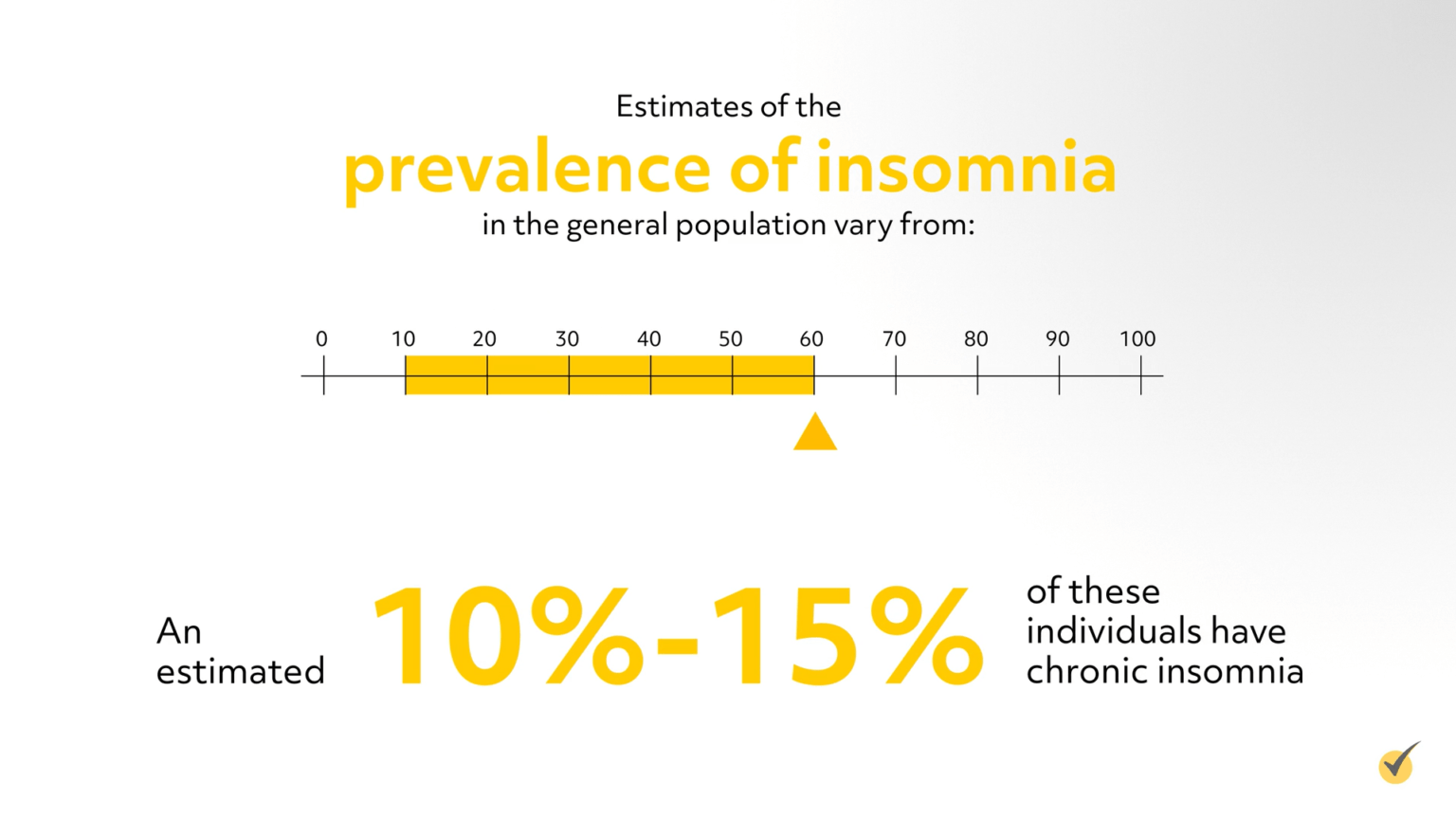 Estimates of the
prevalence of insomnia
in the general population vary from:

0 10 20 30 40 50 60 70 80 90 100

An estimated 10%-15% of these individuals have chronic insomnia